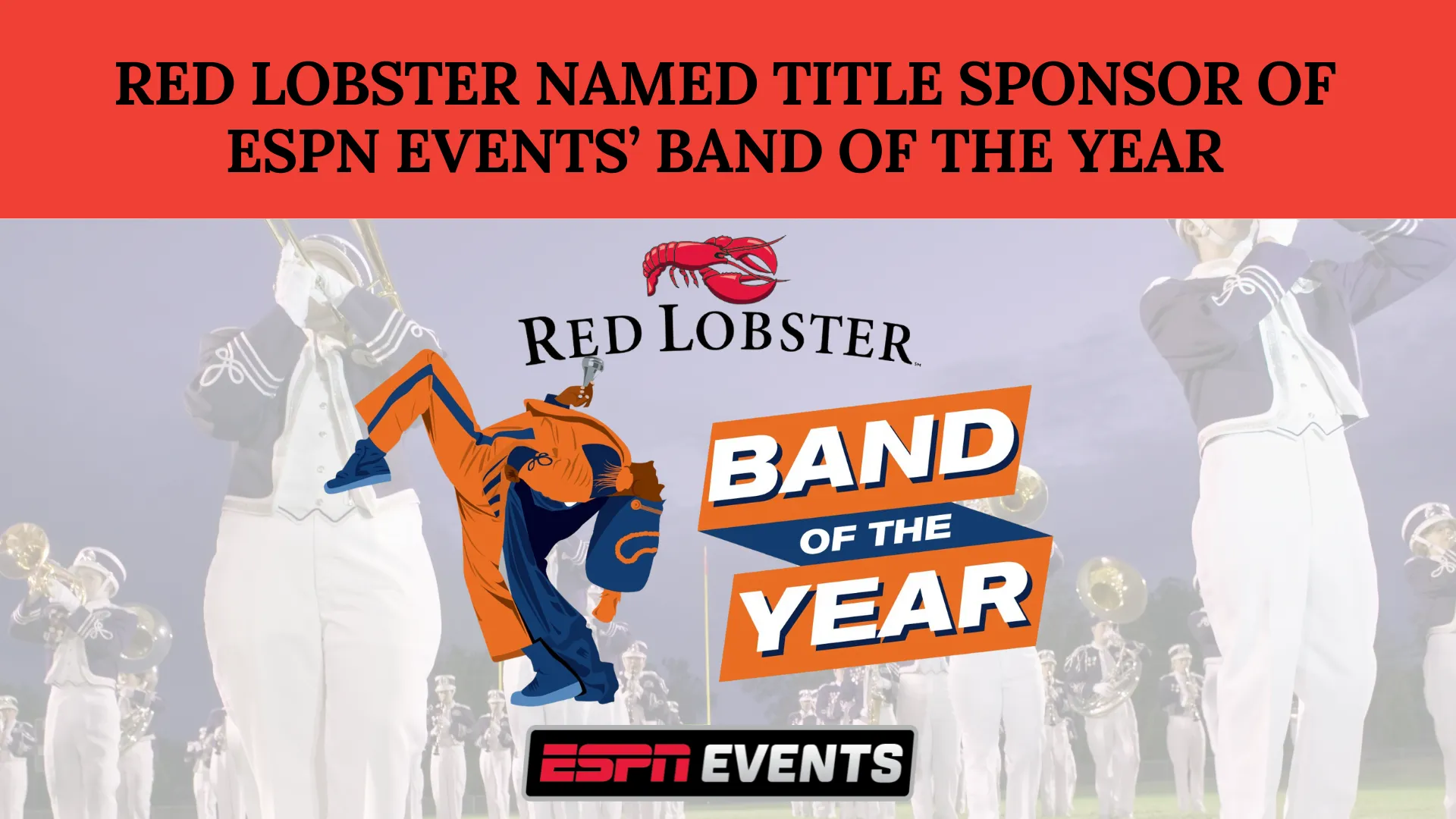 RED LOBSTER NAMED TITLE SPONSOR OF ESPN EVENTS' BAND OF THE YEAR

RED LOBSTER℠

BAND OF THE YEAR

ESPN EVENTS